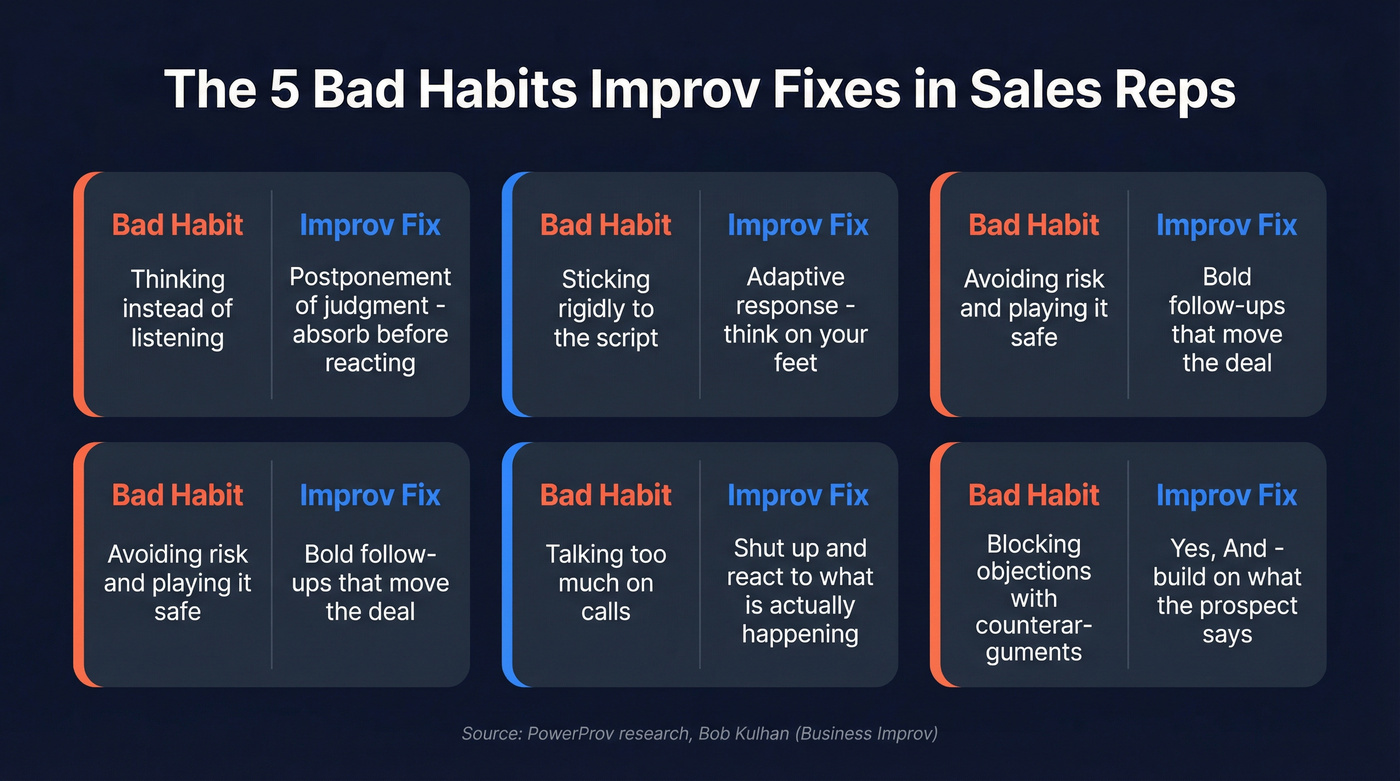 The 5 Bad Habits Improv Fixes in Sales Reps

Bad Habit
Thinking instead of listening

Improv Fix
Postponement of judgment - absorb before reacting

Bad Habit
Sticking rigidly to the script

Improv Fix
Adaptive response - think on your feet

Bad Habit
Avoiding risk and playing it safe

Improv Fix
Bold follow-ups that move the deal

Bad Habit
Avoiding risk and playing it safe

Improv Fix
Bold follow-ups that move the deal

Bad Habit
Talking too much on calls

Improv Fix
Shut up and react to what is actually happening

Bad Habit
Blocking objections with counterarguments

Improv Fix
Yes, And - build on what the prospect says

Source: PowerProv research, Bob Kulhan (Business Improv)